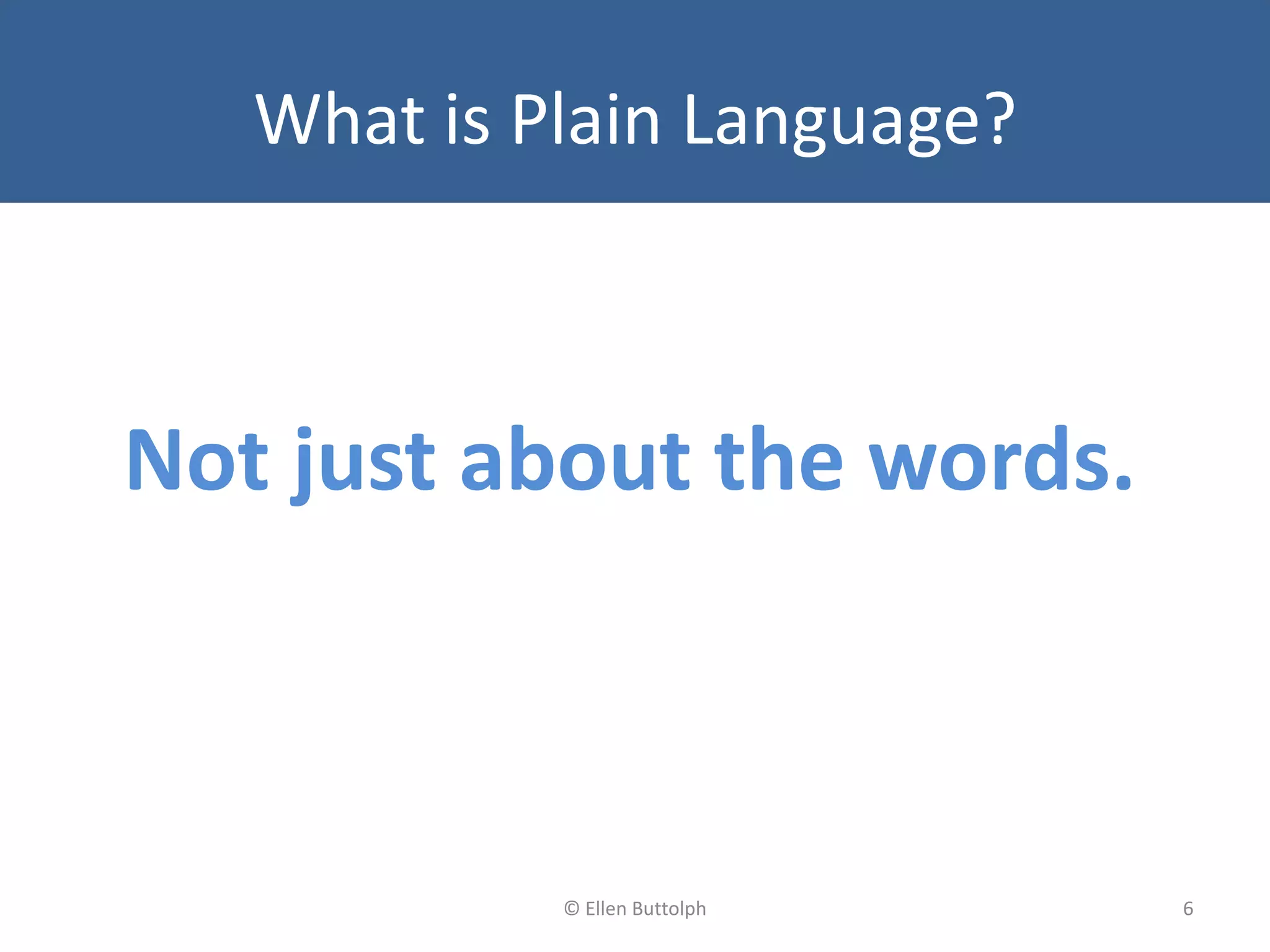 What is Plain Language?

Not just about the words.

© Ellen Buttolph

6